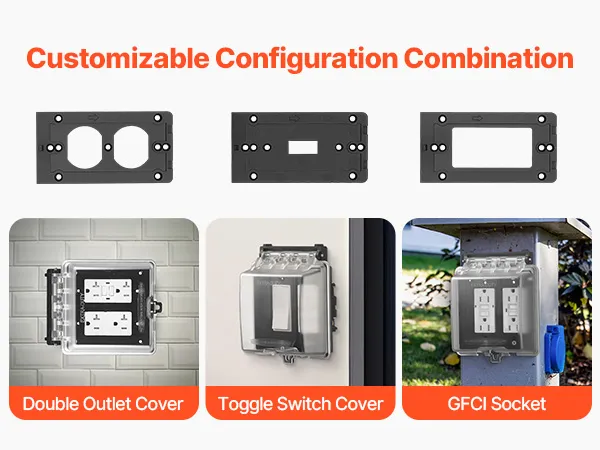 Customizable Configuration Combination

Double Outlet Cover

Toggle Switch Cover

GFCI Socket